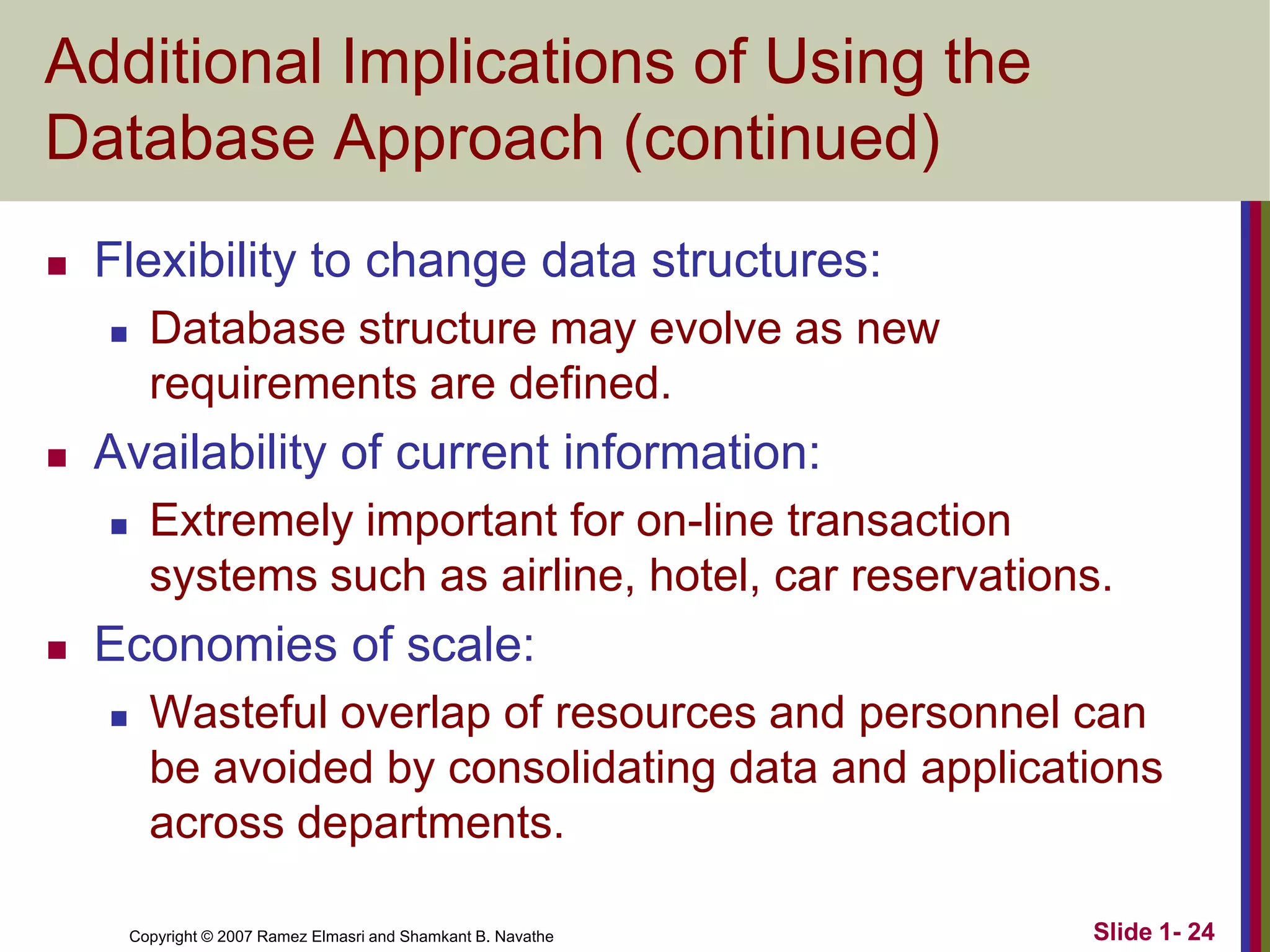 Additional Implications of Using the Database Approach (continued)

- Flexibility to change data structures:
  - Database structure may evolve as new requirements are defined.
- Availability of current information:
  - Extremely important for on-line transaction systems such as airline, hotel, car reservations.
- Economies of scale:
  - Wasteful overlap of resources and personnel can be avoided by consolidating data and applications across departments.

Copyright © 2007 Ramez Elmasri and Shamkant B. Navathe

Slide 1- 24